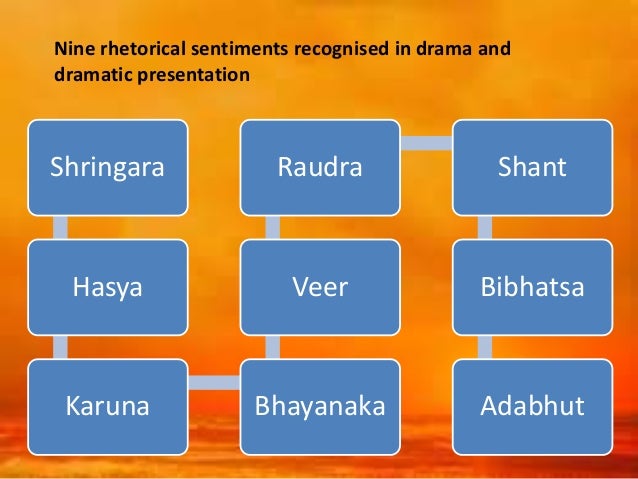 Nine rhetorical sentiments recognised in drama and dramatic presentation

Shringara

Hasya

Karuna

Bhayanaka

Veer

Raudra

Shant

Bibhatsa

Adabhut